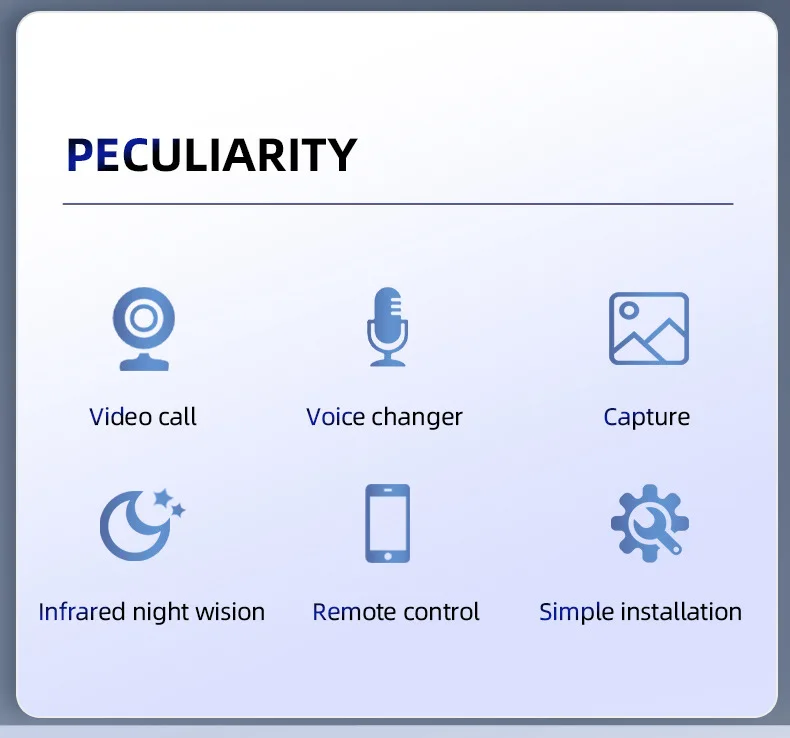 PECULIARITY

Video call

Voice changer

Capture

Infrared night wision

Remote control

Simple installation